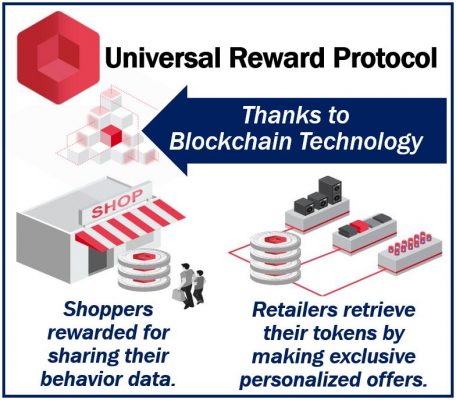 Universal Reward Protocol

Thanks to Blockchain Technology

SHOP

Shoppers rewarded for sharing their behavior data.

Retailers retrieve their tokens by making exclusive personalized offers.